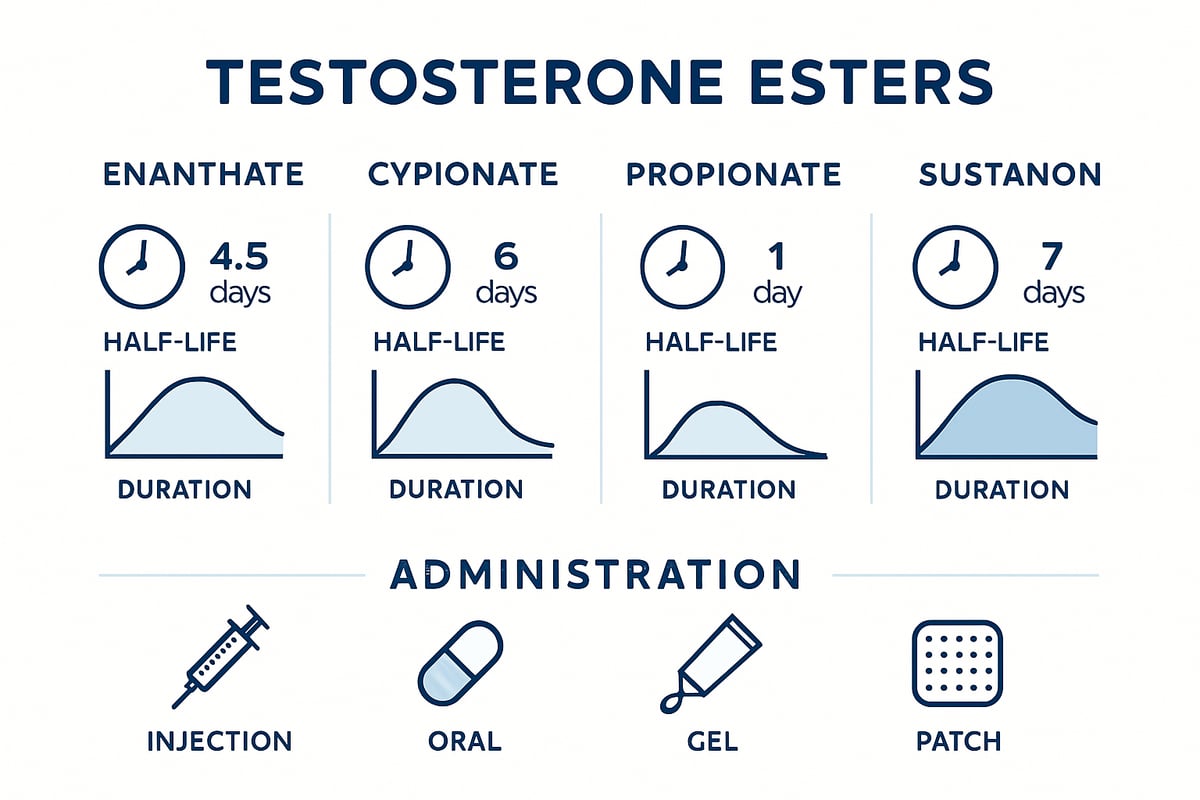 TESTOSTERONE ESTERS

ENANTHATE

4.5 days

HALF-LIFE

DURATION

CYPIONATE

6 days

HALF-LIFE

DURATION

PROPIONATE

1 day

HALF-LIFE

DURATION

SUSTANON

7 days

HALF-LIFE

DURATION

ADMINISTRATION

INJECTION

ORAL

GEL

PATCH